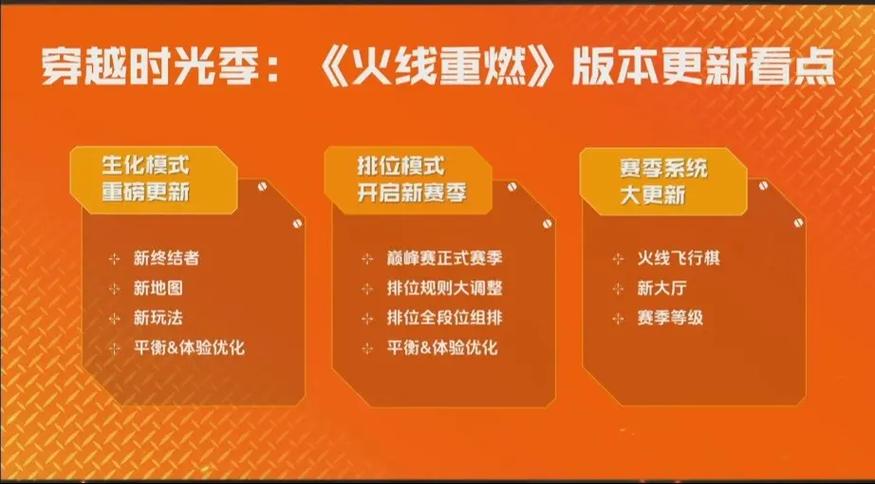 穿越时光季：《火线重燃》版本更新看点

生化模式
重磅更新

新终结者
新地图
新玩法
平衡&体验优化

排位模式
开启新赛季

巅峰赛正式赛季
排位规则大调整
排位全段位组排
平衡&体验优化

赛季系统
大更新

火线飞行棋
新大厅
赛季等级